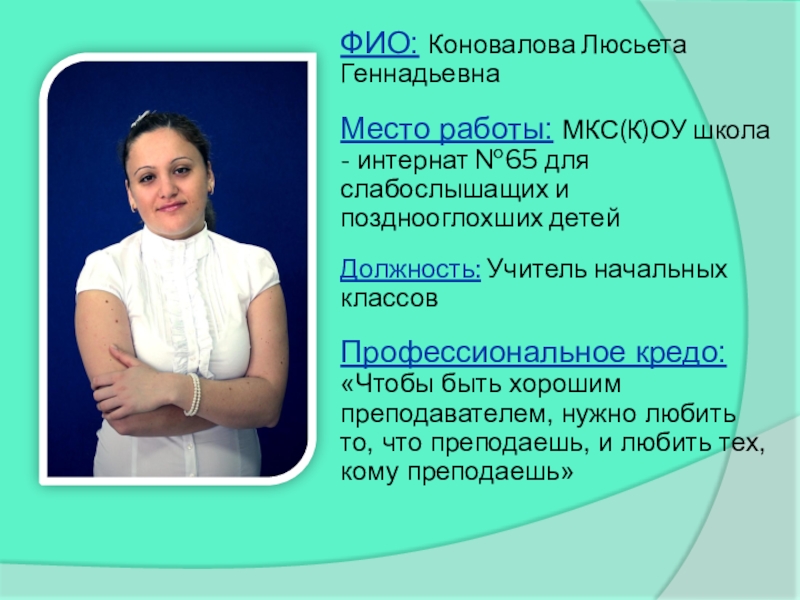 ФИО: Коновалова Люсьета Геннадьевна

Место работы: МКС(К)ОУ школа - интернат №65 для слабослышащих и позднооглохших детей

Должность: Учитель начальных классов

Профессиональное кредо: «Чтобы быть хорошим преподавателем, нужно любить то, что преподаешь, и любить тех, кому преподаешь»